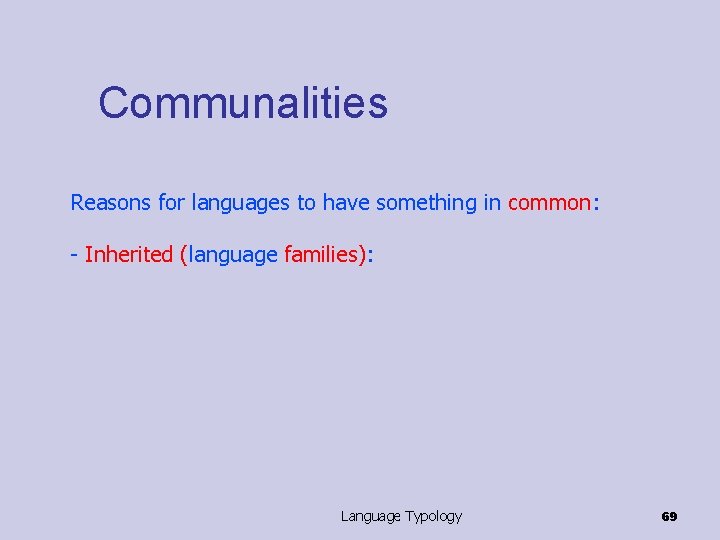 Communalities

Reasons for languages to have something in common:

- Inherited (language families):

Language Typology

69